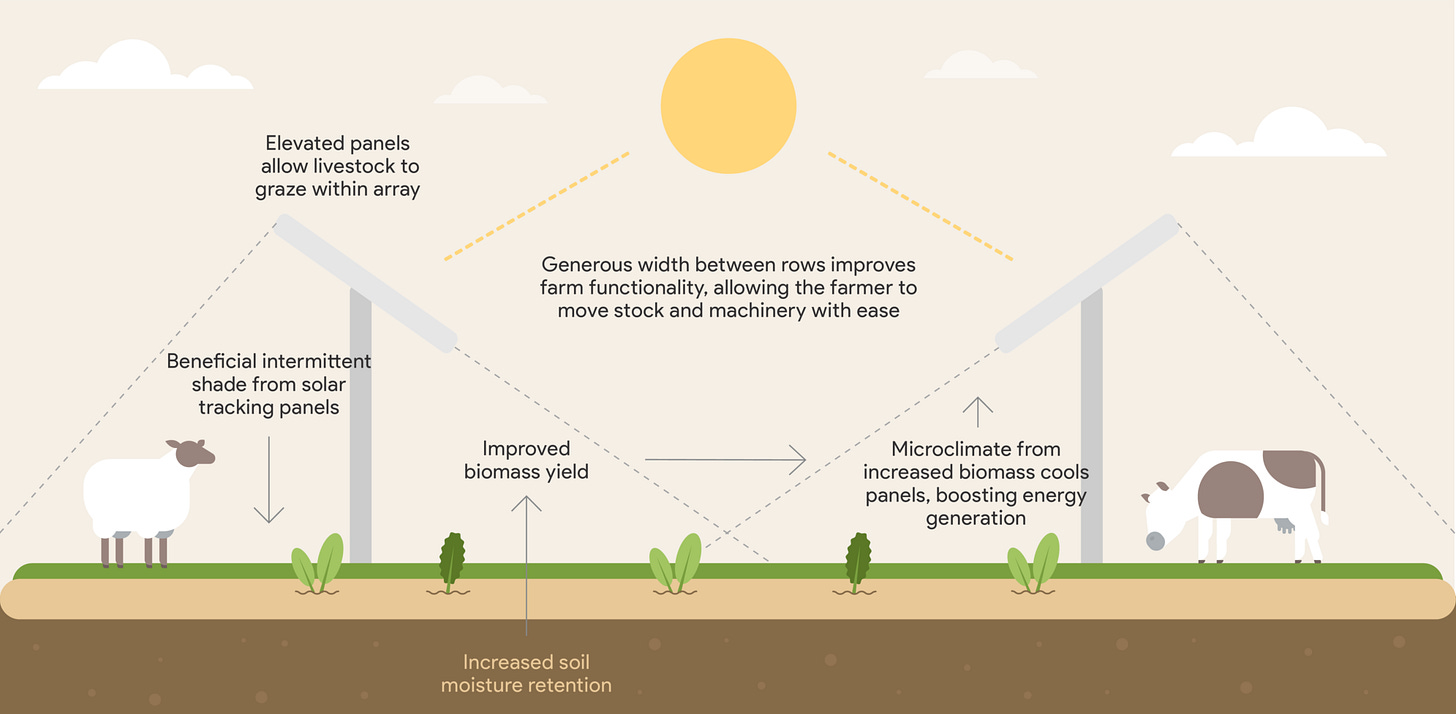 Elevated panels allow livestock to graze within array

Generous width between rows improves farm functionality, allowing the farmer to move stock and machinery with ease

Beneficial intermittent shade from solar tracking panels

Improved biomass yield

Microclimate from increased biomass cools panels, boosting energy generation

Increased soil moisture retention